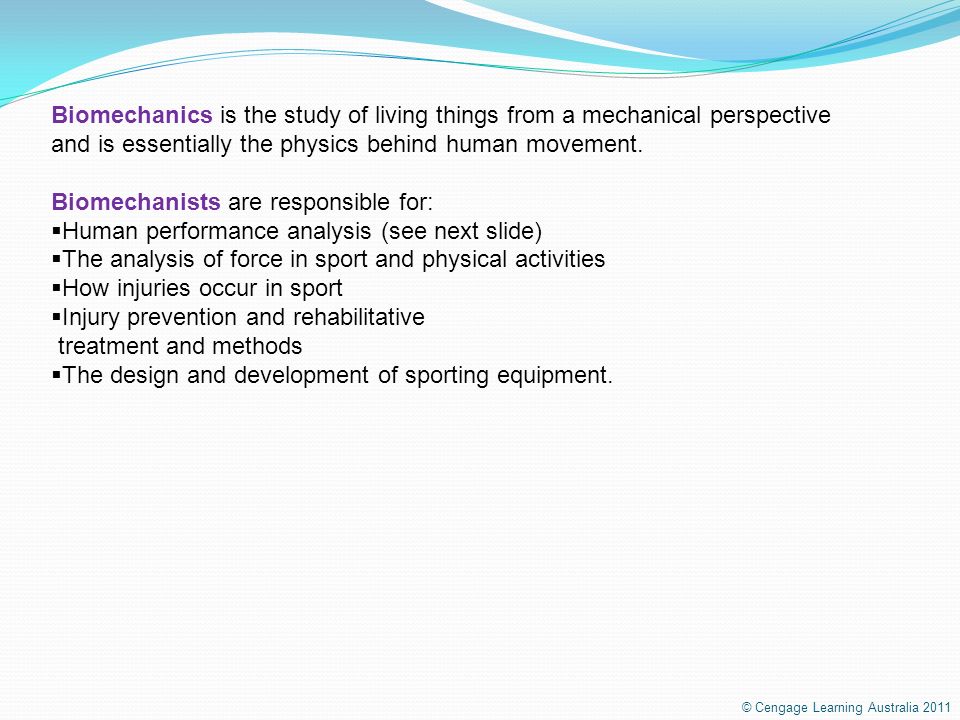 Biomechanics is the study of living things from a mechanical perspective and is essentially the physics behind human movement.

Biomechanists are responsible for:
▪Human performance analysis (see next slide)
▪The analysis of force in sport and physical activities
▪How injuries occur in sport
▪Injury prevention and rehabilitative treatment and methods
▪The design and development of sporting equipment.

© Cengage Learning Australia 2011